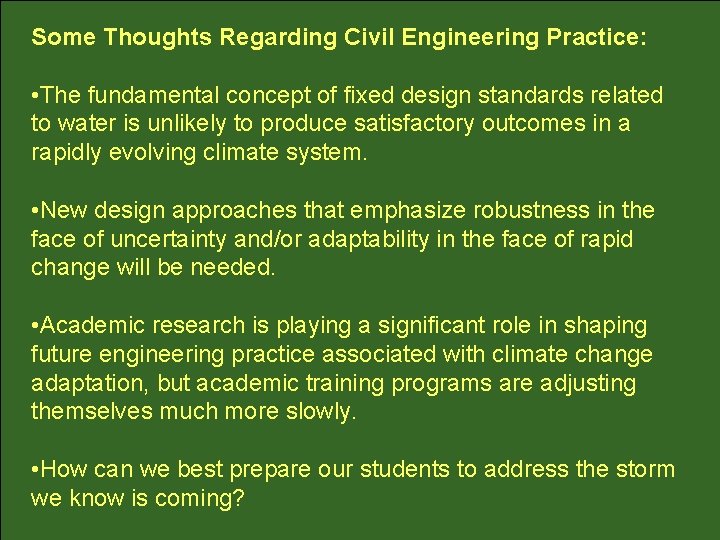 Some Thoughts Regarding Civil Engineering Practice:

•The fundamental concept of fixed design standards related to water is unlikely to produce satisfactory outcomes in a rapidly evolving climate system.

•New design approaches that emphasize robustness in the face of uncertainty and/or adaptability in the face of rapid change will be needed.

•Academic research is playing a significant role in shaping future engineering practice associated with climate change adaptation, but academic training programs are adjusting themselves much more slowly.

•How can we best prepare our students to address the storm we know is coming?